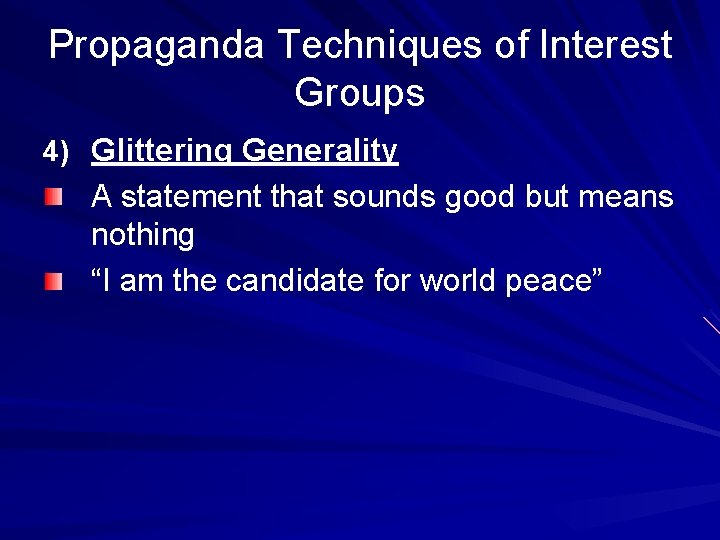 Propaganda Techniques of Interest Groups

4) Glittering Generality

A statement that sounds good but means nothing

“I am the candidate for world peace”